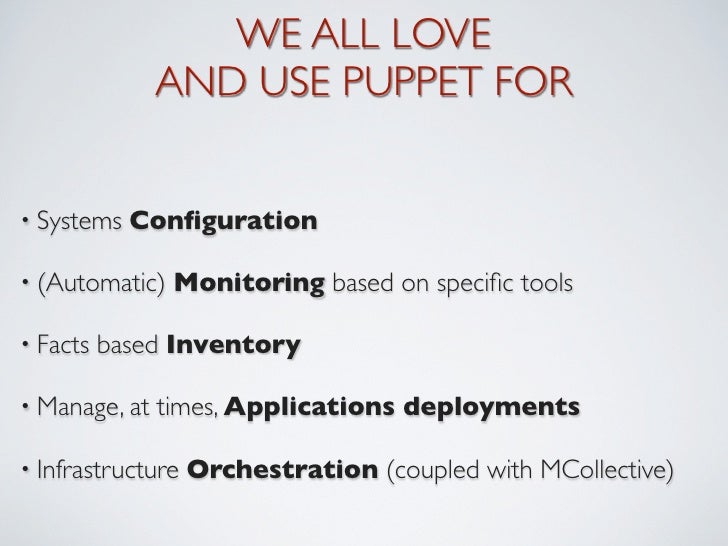 WE ALL LOVE
AND USE PUPPET FOR

• Systems Configuration

• (Automatic) Monitoring based on specific tools

• Facts based Inventory

• Manage, at times, Applications deployments

• Infrastructure Orchestration (coupled with MCollective)